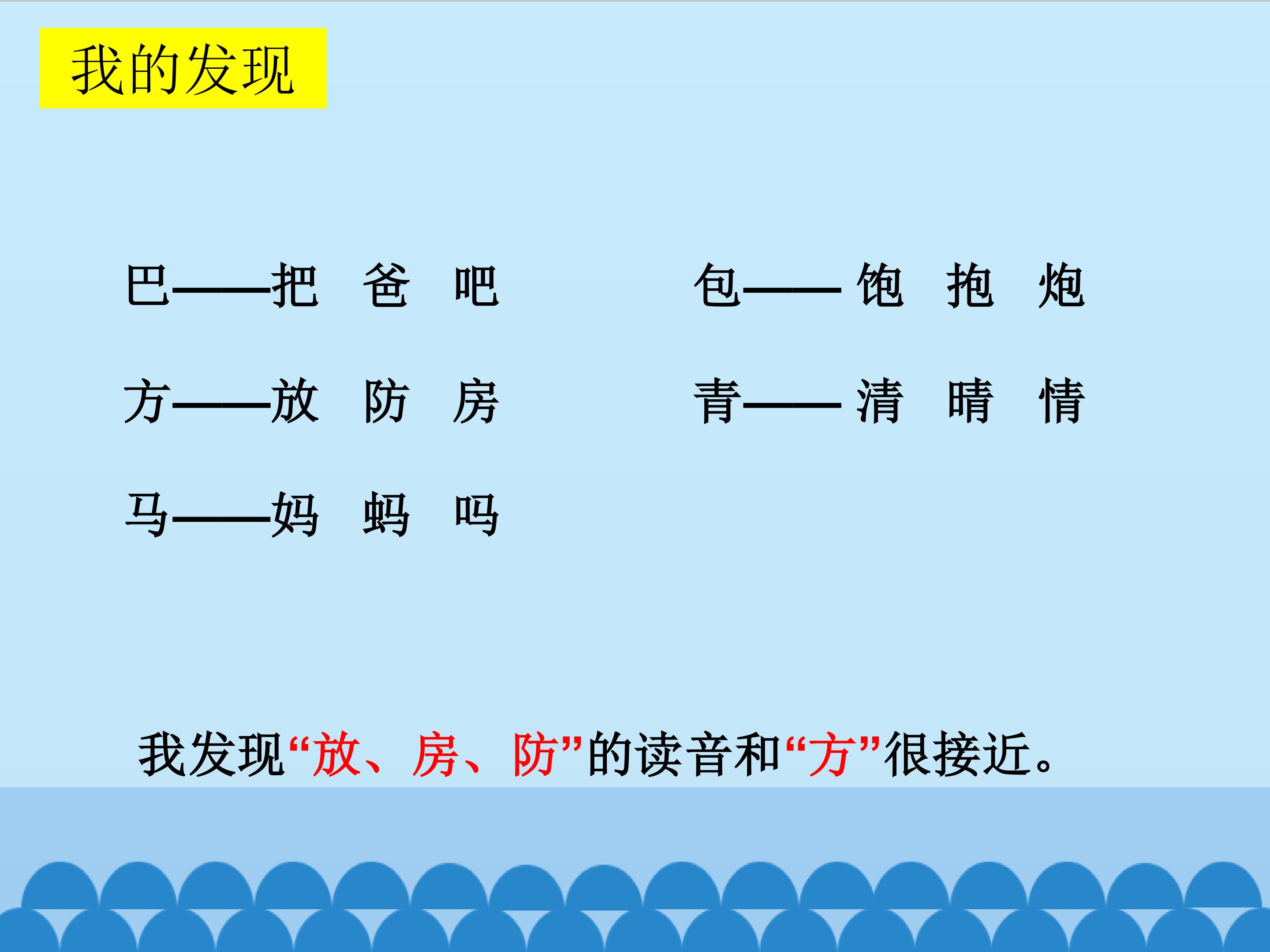 我的发现

巴——把 爸 吧

方——放 防 房

马——妈 蚂 吗

包—— 饱 抱 炮

青—— 清 晴 情

我发现“放、房、防”的读音和“方”很接近。